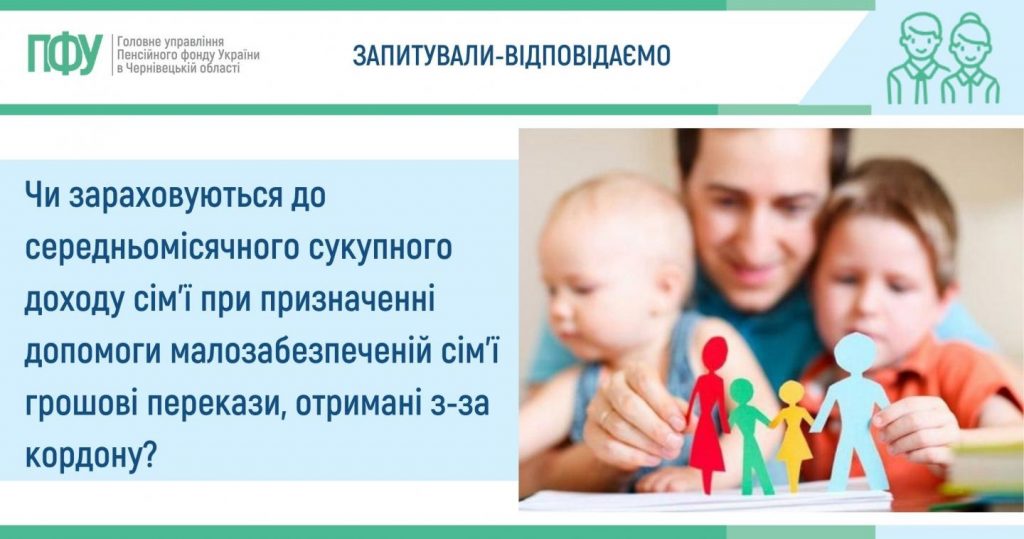 ПФУ Головне управління Пенсійного фонду України в Чернівецькій області

ЗАПИТУВАЛИ-ВІДПОВІДАЄМО

Чи зараховуються до середньомісячного сукупного доходу сім'ї при призначенні допомоги малозабезпеченій сім'ї грошові перекази, отримані з-за кордону?